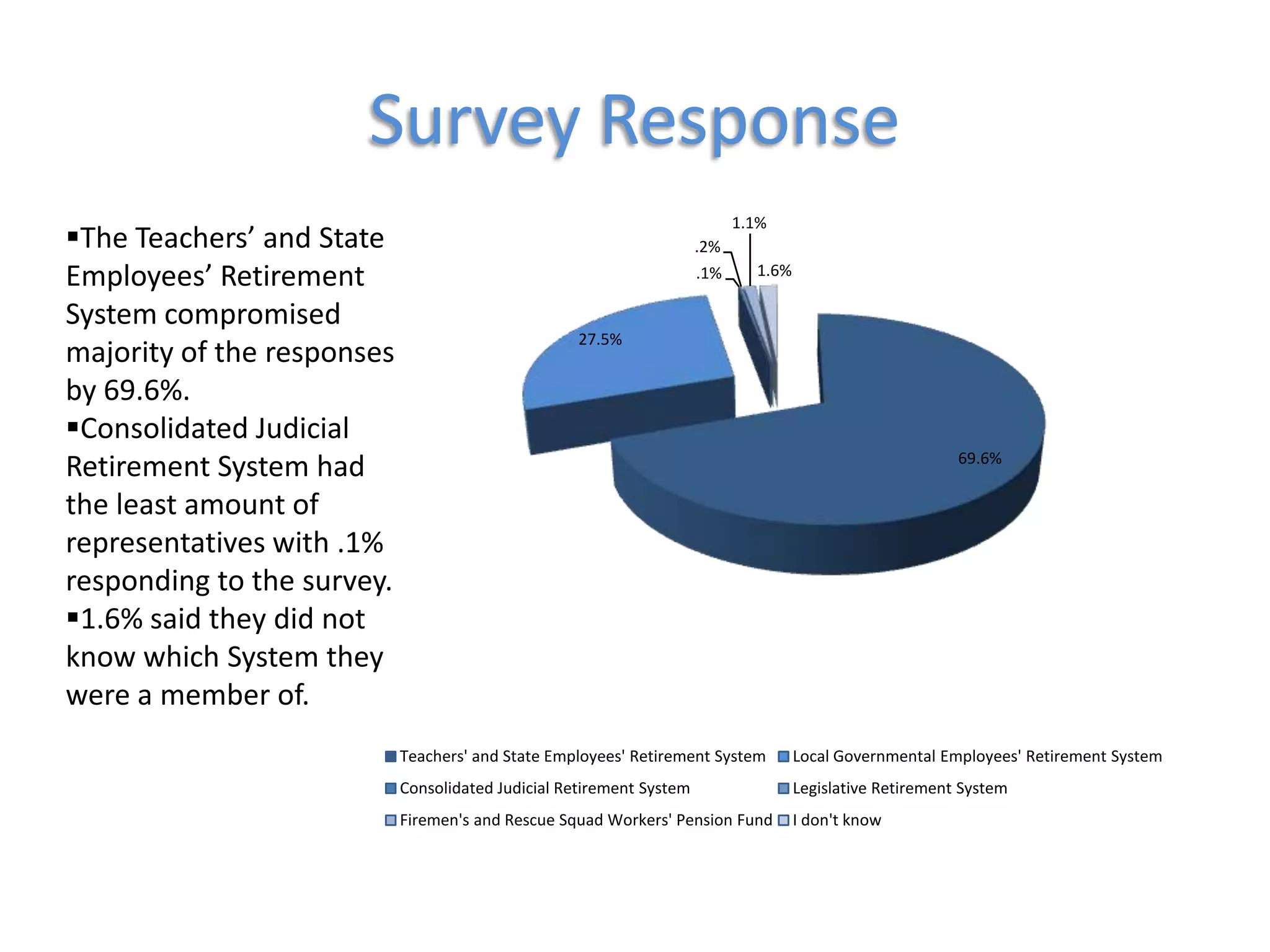 Survey Response

▪The Teachers’ and State Employees’ Retirement System compromised majority of the responses by 69.6%.
▪Consolidated Judicial Retirement System had the least amount of representatives with .1% responding to the survey.
▪1.6% said they did not know which System they were a member of.

1.1%
.2%
.1%
1.6%
27.5%
69.6%

Teachers' and State Employees' Retirement System
Local Governmental Employees' Retirement System
Consolidated Judicial Retirement System
Legislative Retirement System
Firemen's and Rescue Squad Workers' Pension Fund
I don't know